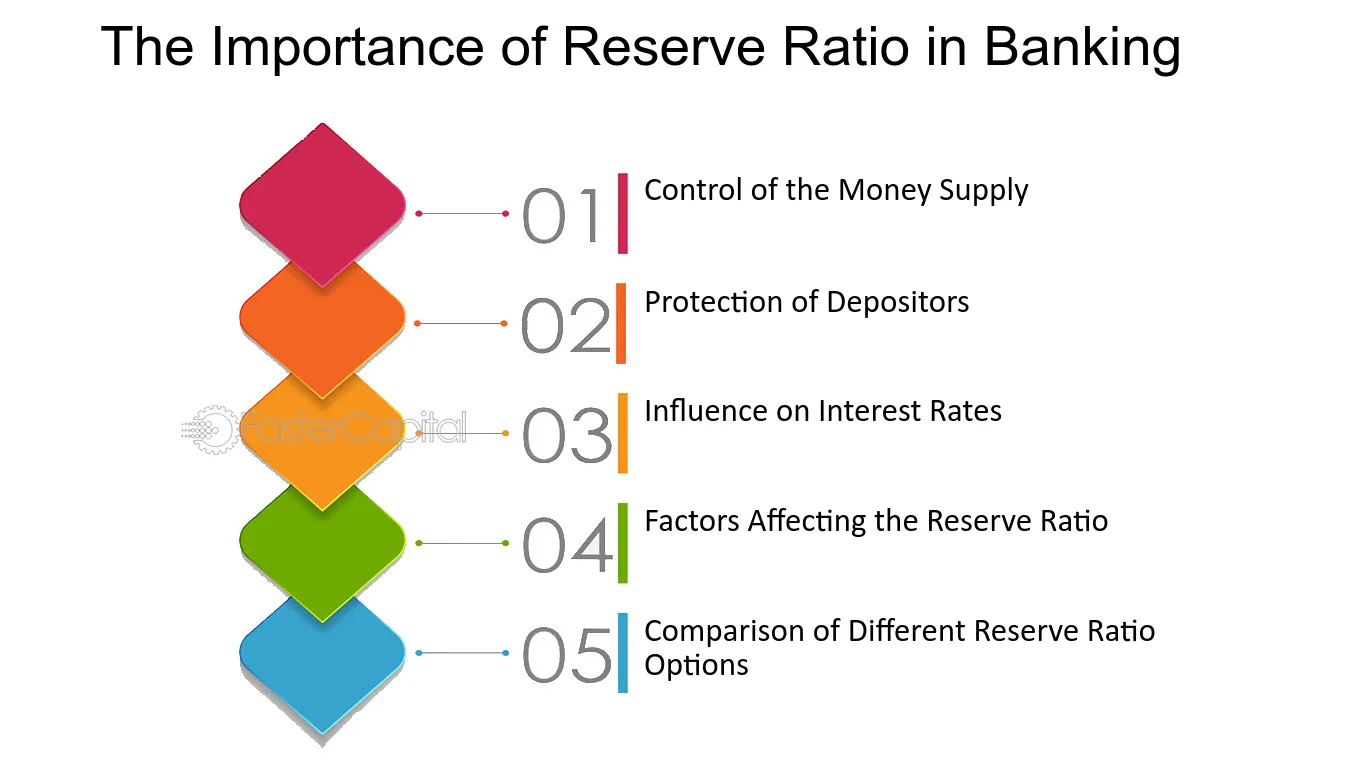 The Importance of Reserve Ratio in Banking

01 Control of the Money Supply

02 Protection of Depositors

FasterCapital

03 Influence on Interest Rates

04 Factors Affecting the Reserve Ratio

05 Comparison of Different Reserve Ratio Options